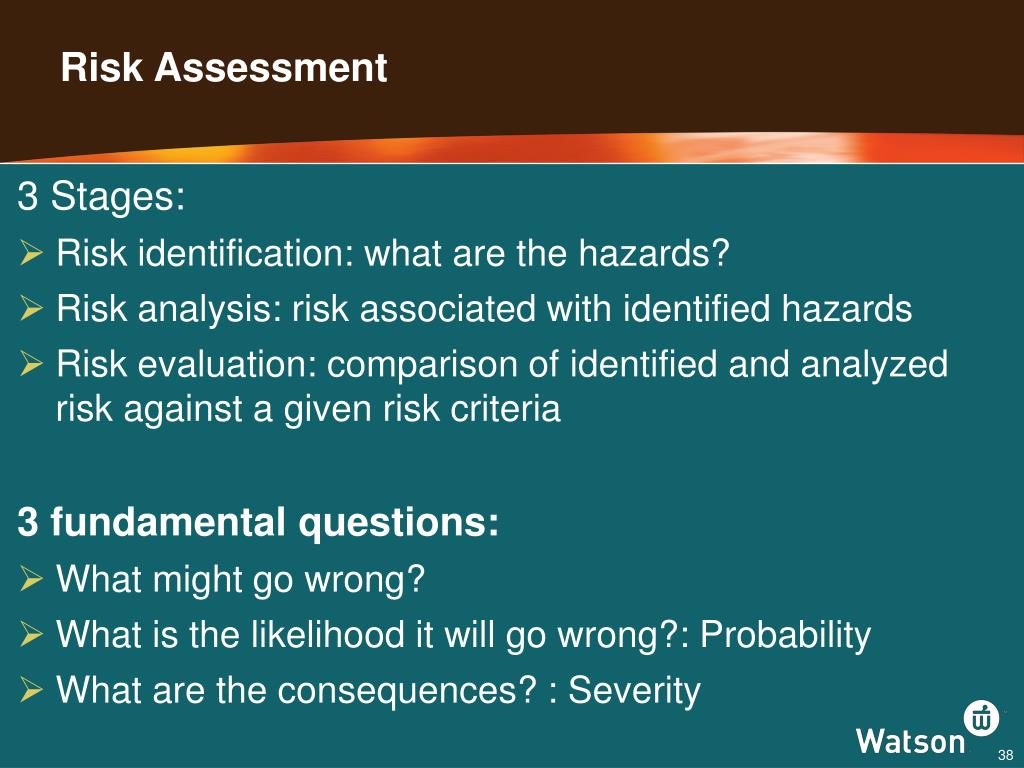 Risk Assessment

3 Stages:

➢ Risk identification: what are the hazards?

➢ Risk analysis: risk associated with identified hazards

➢ Risk evaluation: comparison of identified and analyzed risk against a given risk criteria

3 fundamental questions:

➢ What might go wrong?

➢ What is the likelihood it will go wrong?: Probability

➢ What are the consequences? : Severity

Watson

38